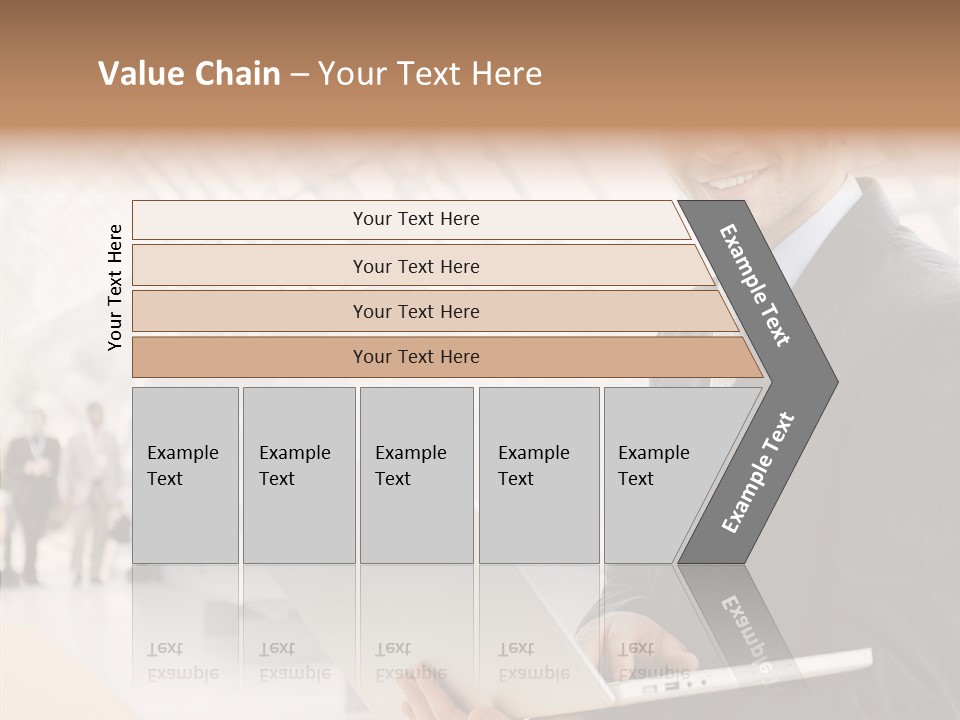 Value Chain – Your Text Here

Your Text Here

Your Text Here

Your Text Here

Your Text Here

Your Text Here

Example Text

Example Text

Example Text

Example Text

Example Text

Example Text

Example Text